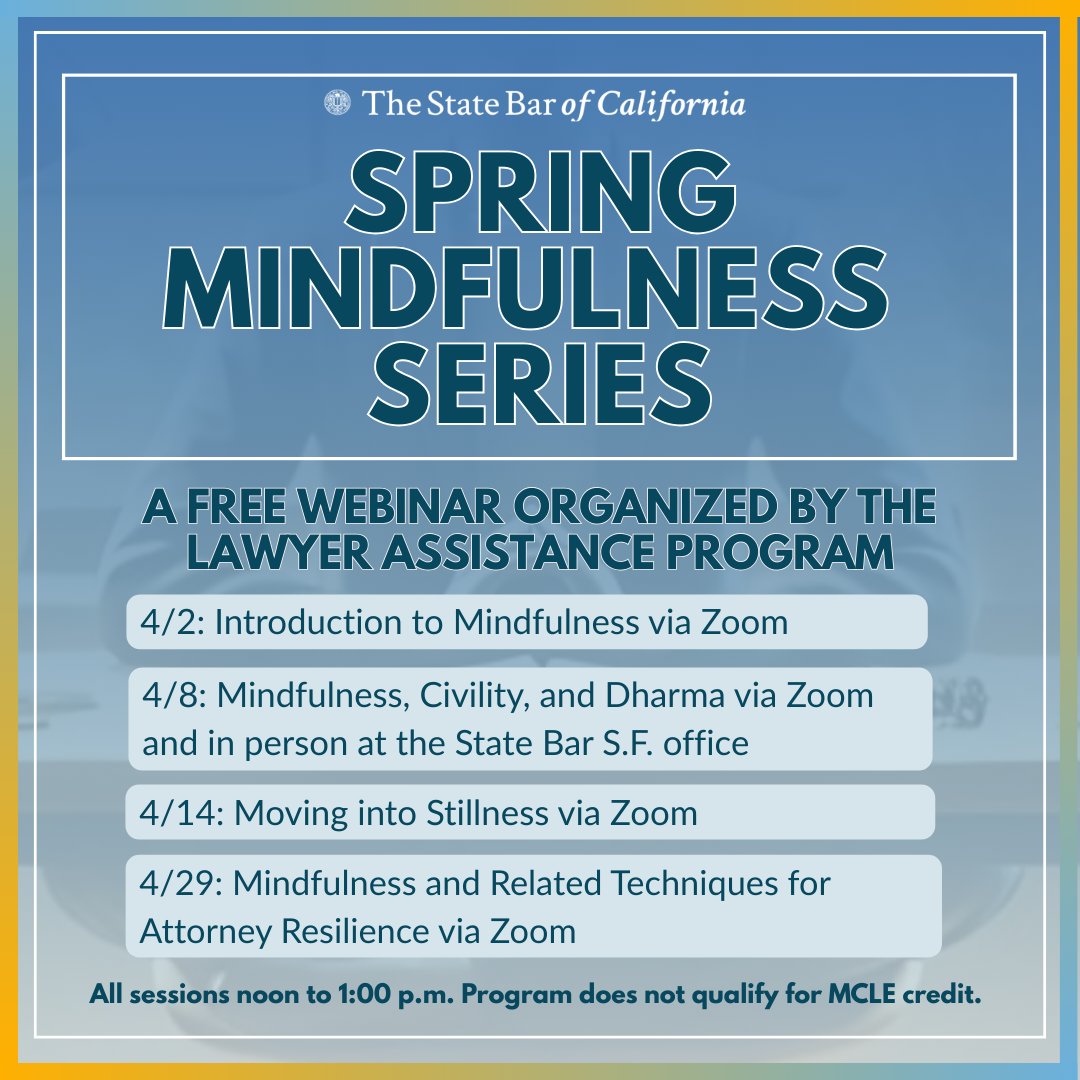 The State Bar of California

SPRING MINDFULNESS SERIES

A FREE WEBINAR ORGANIZED BY THE LAWYER ASSISTANCE PROGRAM

4/2: Introduction to Mindfulness via Zoom

4/8: Mindfulness, Civility, and Dharma via Zoom and in person at the State Bar S.F. office

4/14: Moving into Stillness via Zoom

4/29: Mindfulness and Related Techniques for Attorney Resilience via Zoom

All sessions noon to 1:00 p.m. Program does not qualify for MCLE credit.